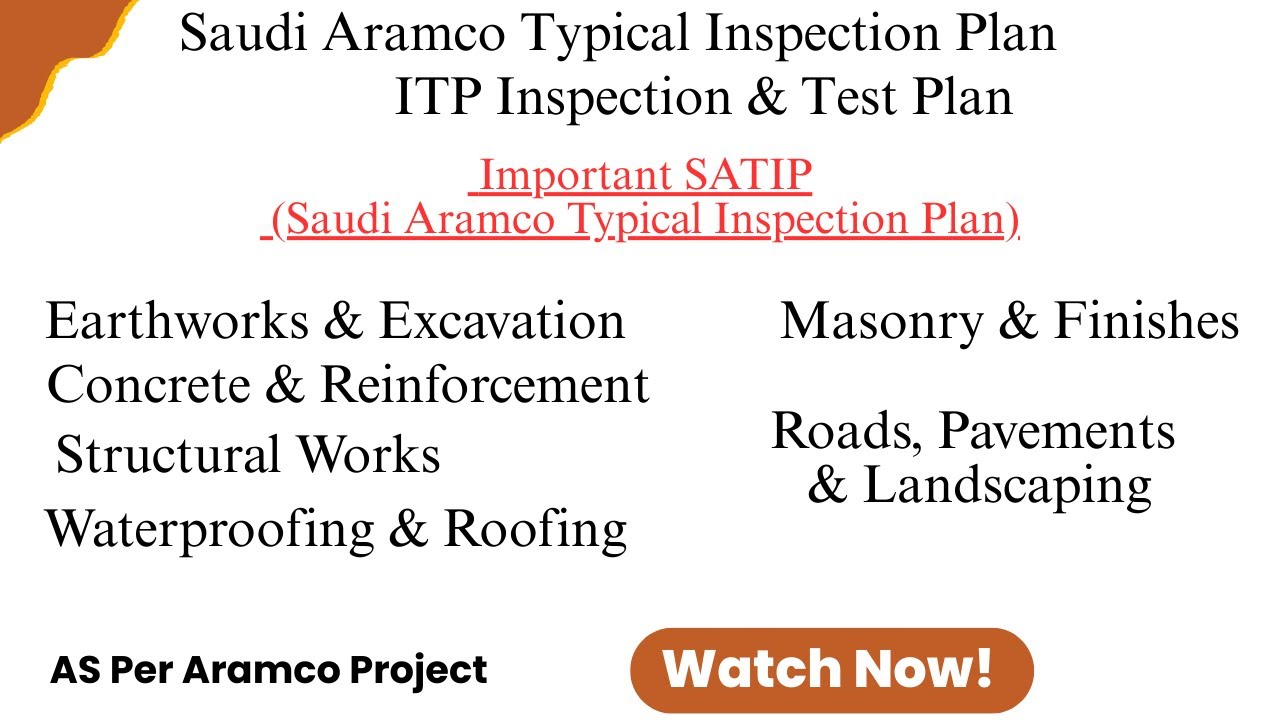 Saudi Aramco Typical Inspection Plan
ITP Inspection & Test Plan

Important SATIP
(Saudi Aramco Typical Inspection Plan)

Earthworks & Excavation
Concrete & Reinforcement
Structural Works
Waterproofing & Roofing

Masonry & Finishes

Roads, Pavements & Landscaping

AS Per Aramco Project

Watch Now!